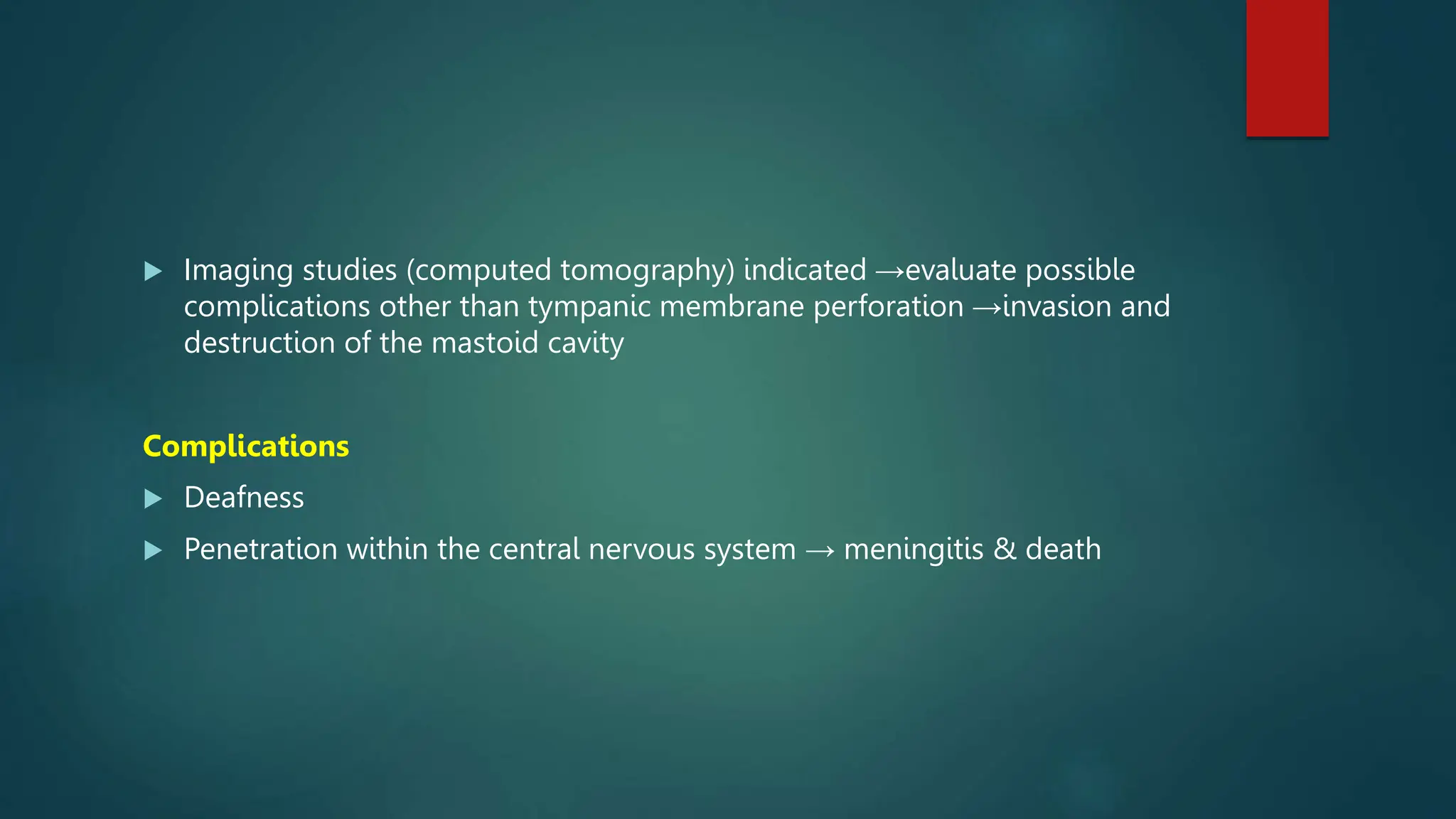 ▶ Imaging studies (computed tomography) indicated →evaluate possible complications other than tympanic membrane perforation →invasion and destruction of the mastoid cavity

Complications

▶ Deafness

▶ Penetration within the central nervous system → meningitis & death